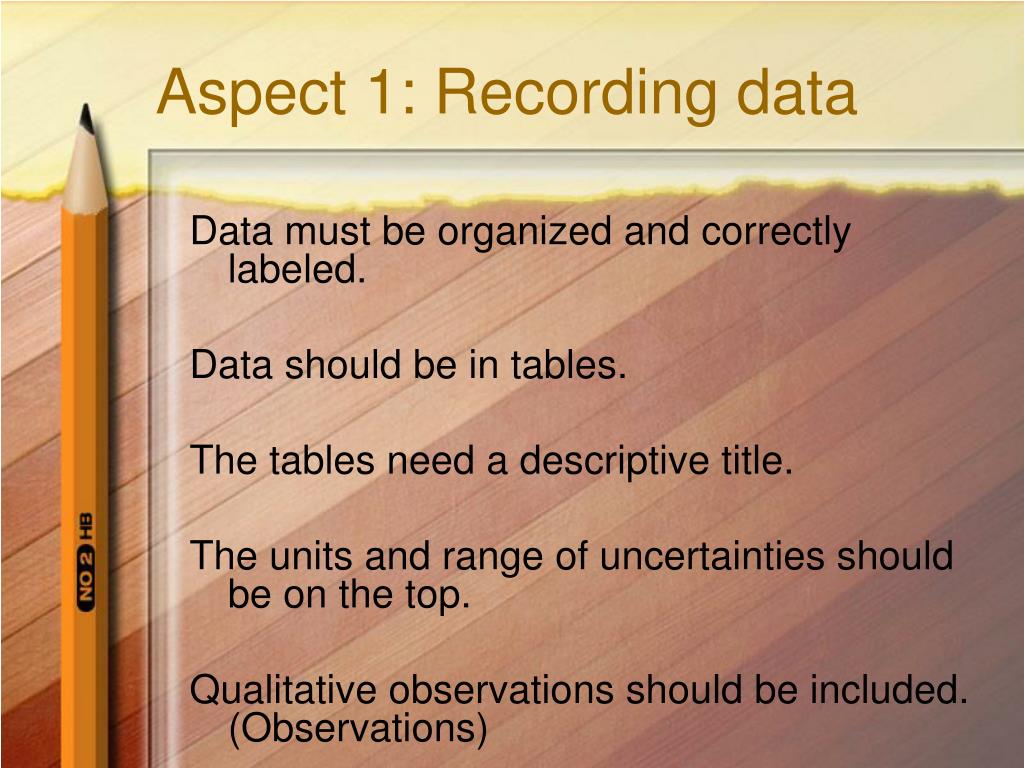 Aspect 1: Recording data

Data must be organized and correctly labeled.

Data should be in tables.

The tables need a descriptive title.

The units and range of uncertainties should be on the top.

Qualitative observations should be included. (Observations)

NO 2 HB